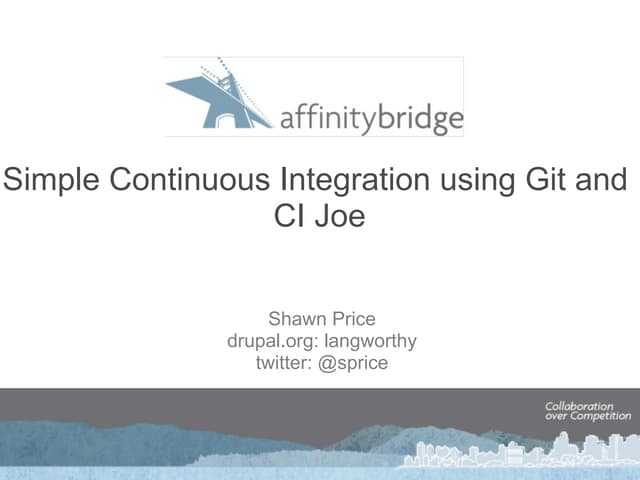 affinitybridge

Simple Continuous Integration using Git and CI Joe

Shawn Price
drupal.org: langworthy
twitter: @sprice

Collaboration over Competition